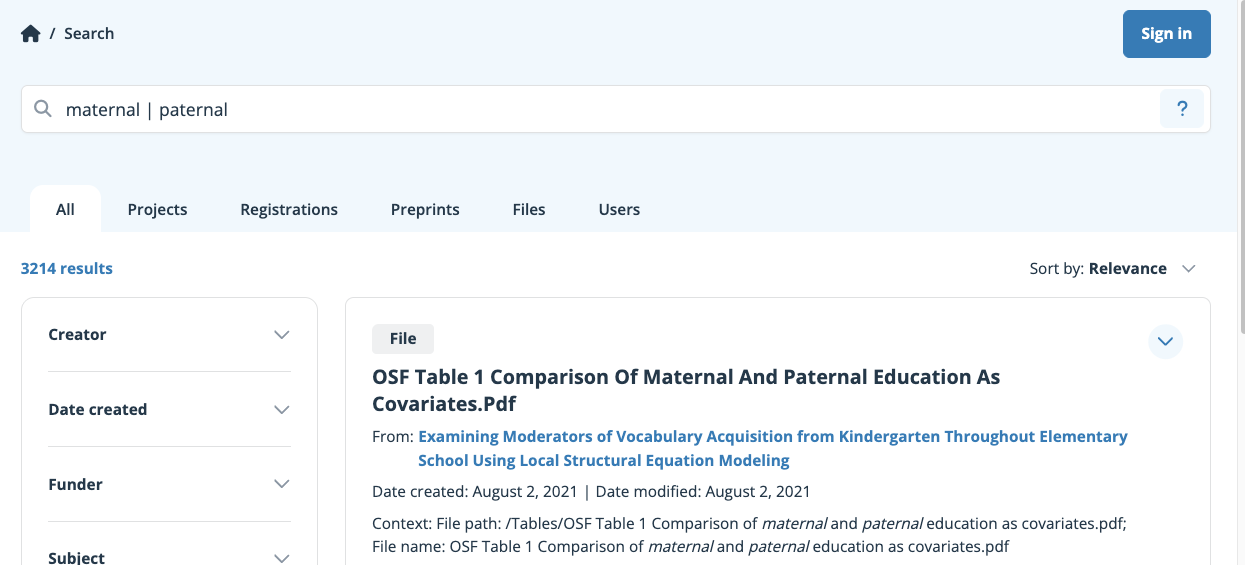 / Search

Sign in

maternal | paternal

?

All

Projects

Registrations

Preprints

Files

Users

3214 results

Sort by: Relevance

Creator

Date created

Funder

Subject

File

OSF Table 1 Comparison Of Maternal And Paternal Education As Covariates.Pdf

From: Examining Moderators of Vocabulary Acquisition from Kindergarten Throughout Elementary School Using Local Structural Equation Modeling

Date created: August 2, 2021 | Date modified: August 2, 2021

Context: File path: /Tables/OSF Table 1 Comparison of maternal and paternal education as covariates.pdf; File name: OSF Table 1 Comparison of maternal and paternal education as covariates.pdf